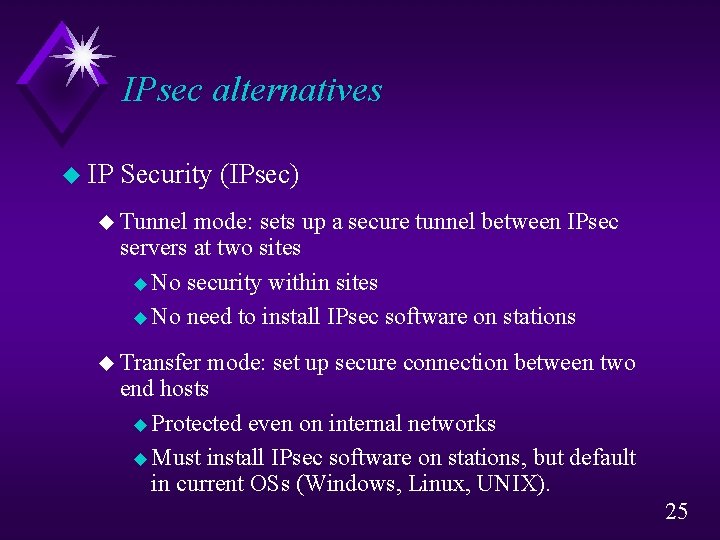 IPsec alternatives

IP Security (IPsec)

Tunnel mode: sets up a secure tunnel between IPsec servers at two sites

No security within sites

No need to install IPsec software on stations

Transfer mode: set up secure connection between two end hosts

Protected even on internal networks

Must install IPsec software on stations, but default in current OSs (Windows, Linux, UNIX).

25